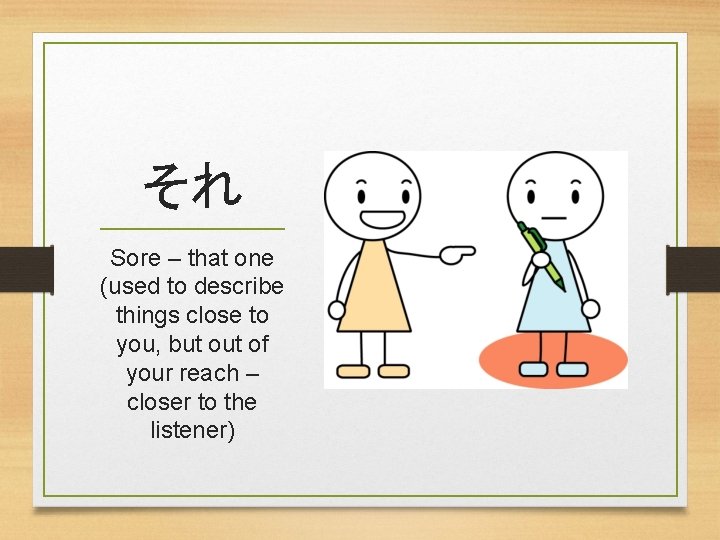 それ

Sore – that one (used to describe things close to you, but out of your reach – closer to the listener)